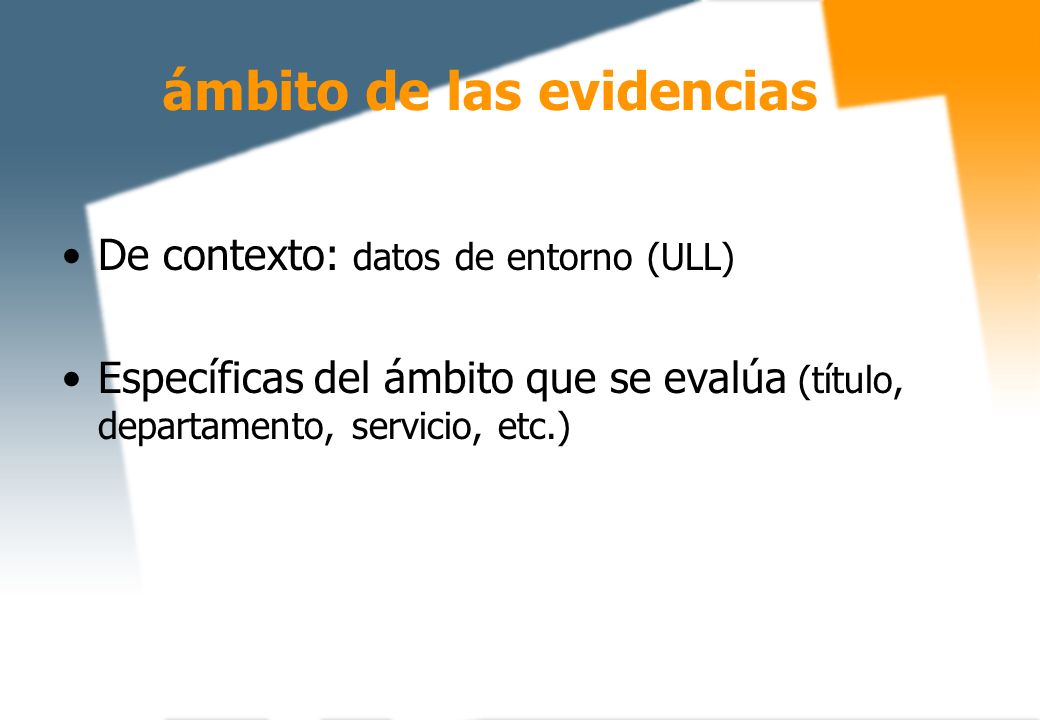 ámbito de las evidencias

• De contexto: datos de entorno (ULL)

• Específicas del ámbito que se evalúa (título, departamento, servicio, etc.)